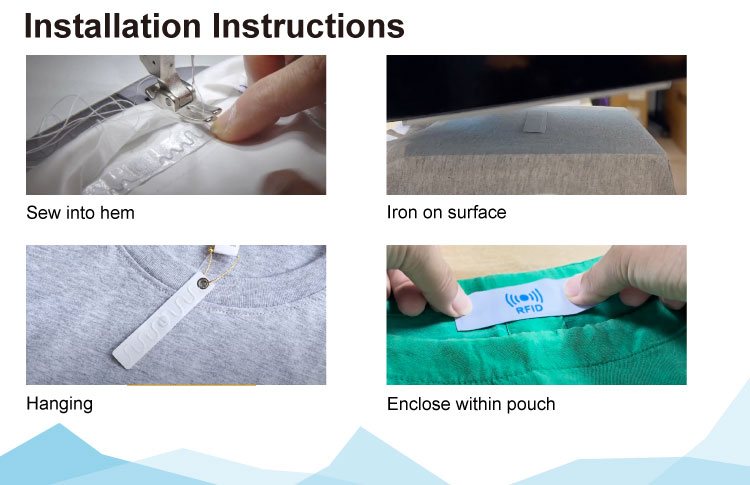 Installation Instructions

Sew into hem

Iron on surface

Hanging

RFID

Enclose within pouch